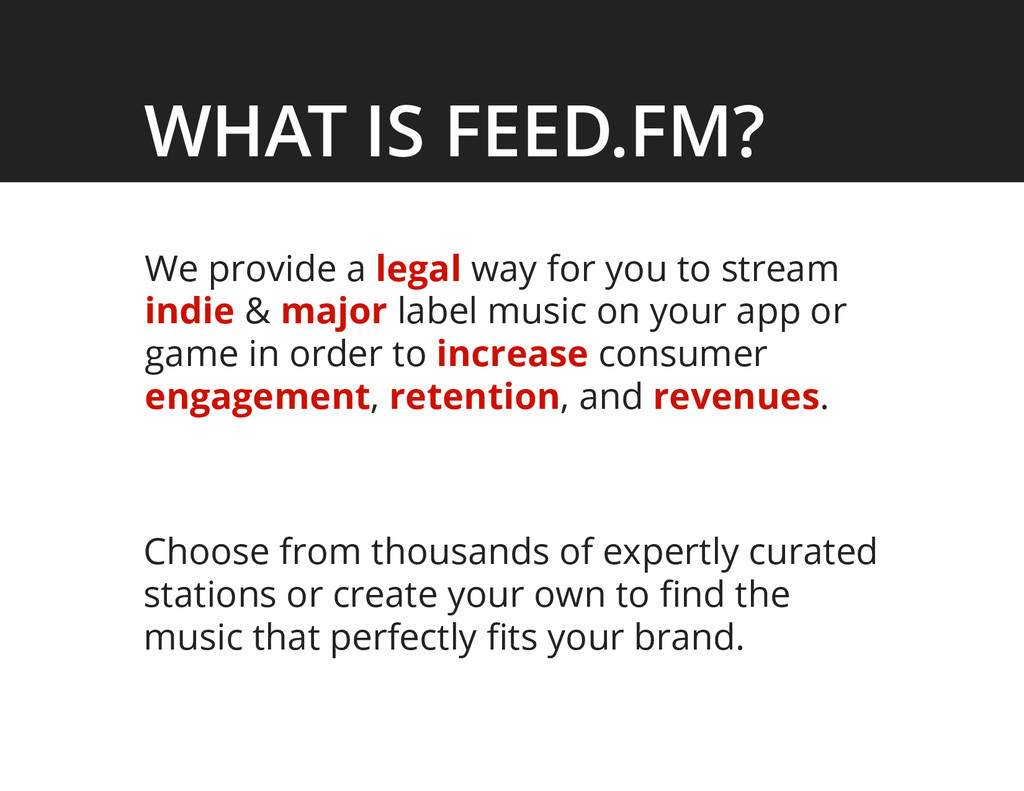 WHAT IS FEED.FM?

We provide a legal way for you to stream indie & major label music on your app or game in order to increase consumer engagement, retention, and revenues.

Choose from thousands of expertly curated stations or create your own to find the music that perfectly fits your brand.